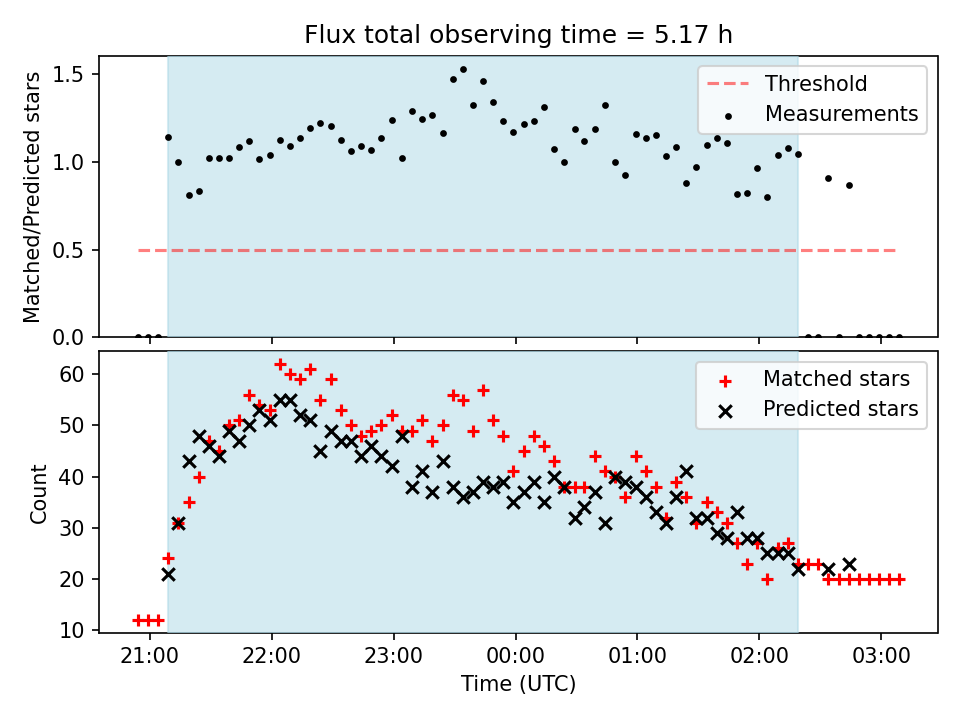 Flux total observing time = 5.17 h

Matched/Predicted stars

1.5
1.0
0.5
0.0

Threshold
Measurements

Count

60
50
40
30
20
10

Matched stars
Predicted stars

21:00
22:00
23:00
00:00
01:00
02:00
03:00

Time (UTC)